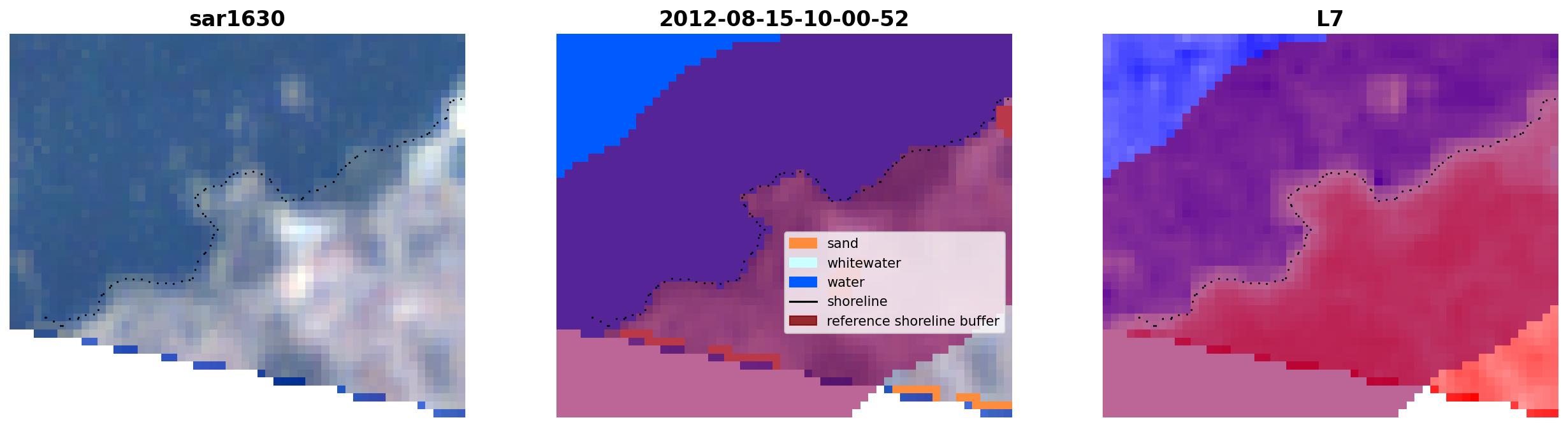 sar1630

2012-08-15-10-00-52

sand
whitewater
water
shoreline
reference shoreline buffer

L7